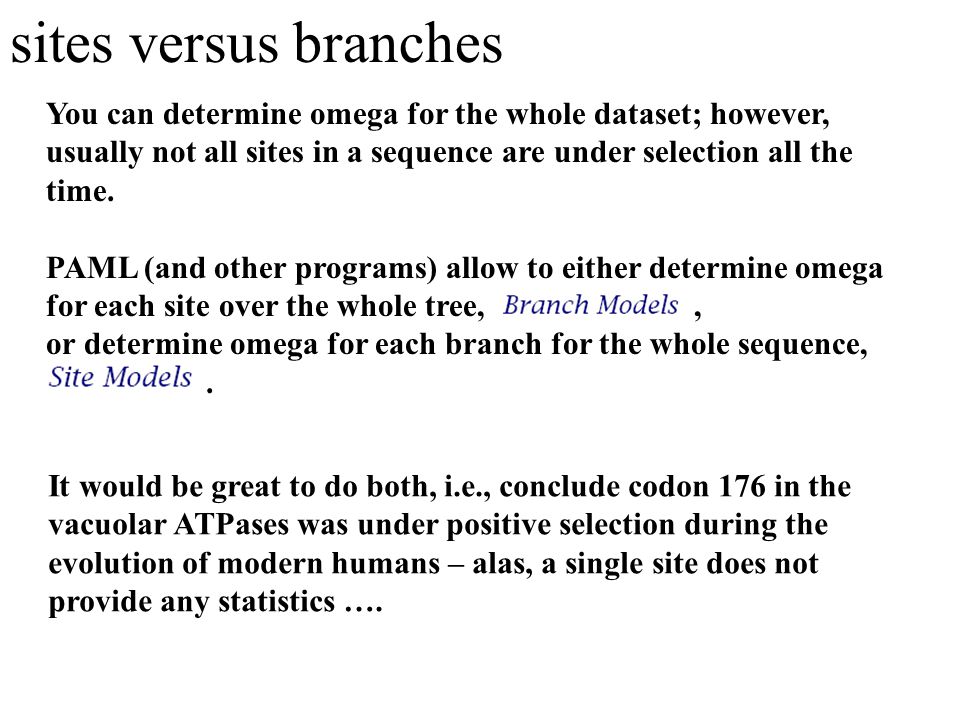 sites versus branches

You can determine omega for the whole dataset; however, usually not all sites in a sequence are under selection all the time.

PAML (and other programs) allow to either determine omega for each site over the whole tree, Branch Models ,
or determine omega for each branch for the whole sequence, Site Models .

It would be great to do both, i.e., conclude codon 176 in the vacuolar ATPases was under positive selection during the evolution of modern humans – alas, a single site does not provide any statistics ….